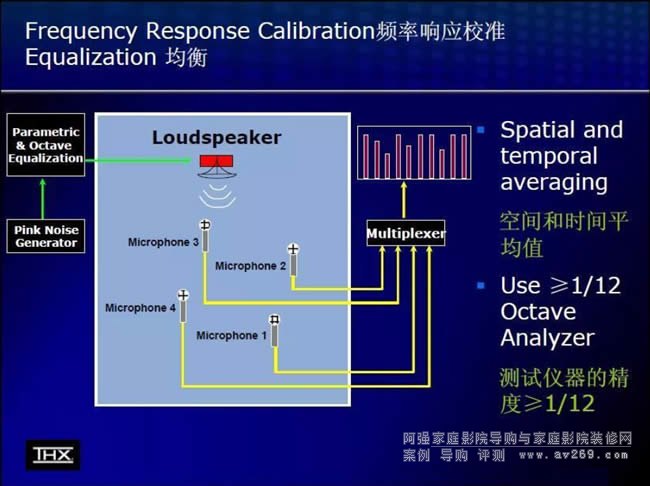 Frequency Response Calibration频率响应校准
Equalization 均衡

Parametric & Octave Equalization

Pink Noise Generator

Loudspeaker

Microphone 3

Microphone 2

Microphone 4

Microphone 1

Multiplexer

Spatial and temporal averaging

空间和时间平均值

Use ≥1/12 Octave Analyzer

测试仪器的精度≥1/12

THX

阿强家庭影院导购与家庭影院装修网
案例 导购 评测 www.av269.com